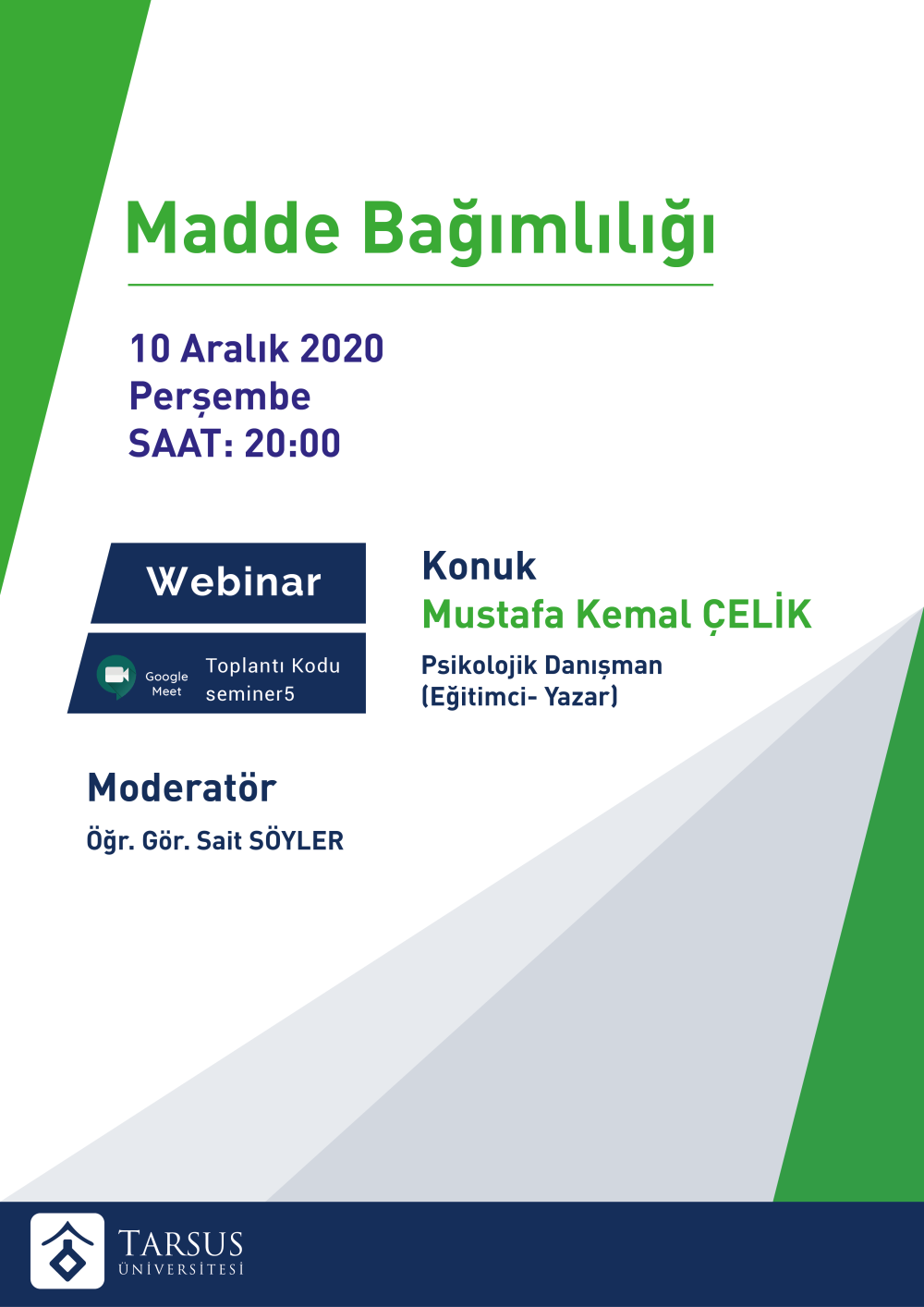 Madde Bağımlılığı

10 Aralık 2020
Perşembe
SAAT: 20:00

Webinar

Google Meet

Toplantı Kodu
seminer5

Konuk
Mustafa Kemal ÇELİK
Psikolojik Danışman
(Eğitimci- Yazar)

Moderatör
Öğr. Gör. Sait SÖYLER

TARSUS
ÜNİVERSİTESİ